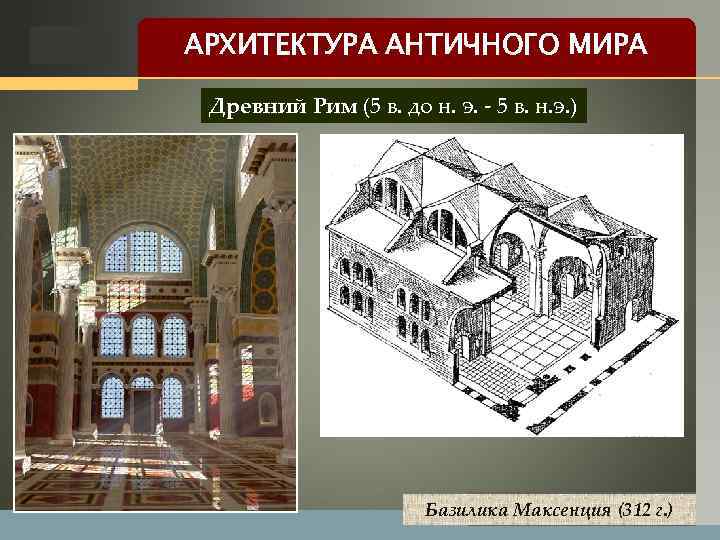 АРХИТЕКТУРА АНТИЧНОГО МИРА

Древний Рим (5 в. до н. э. - 5 в. н.э.)

Базилика Максенция (312 г.)